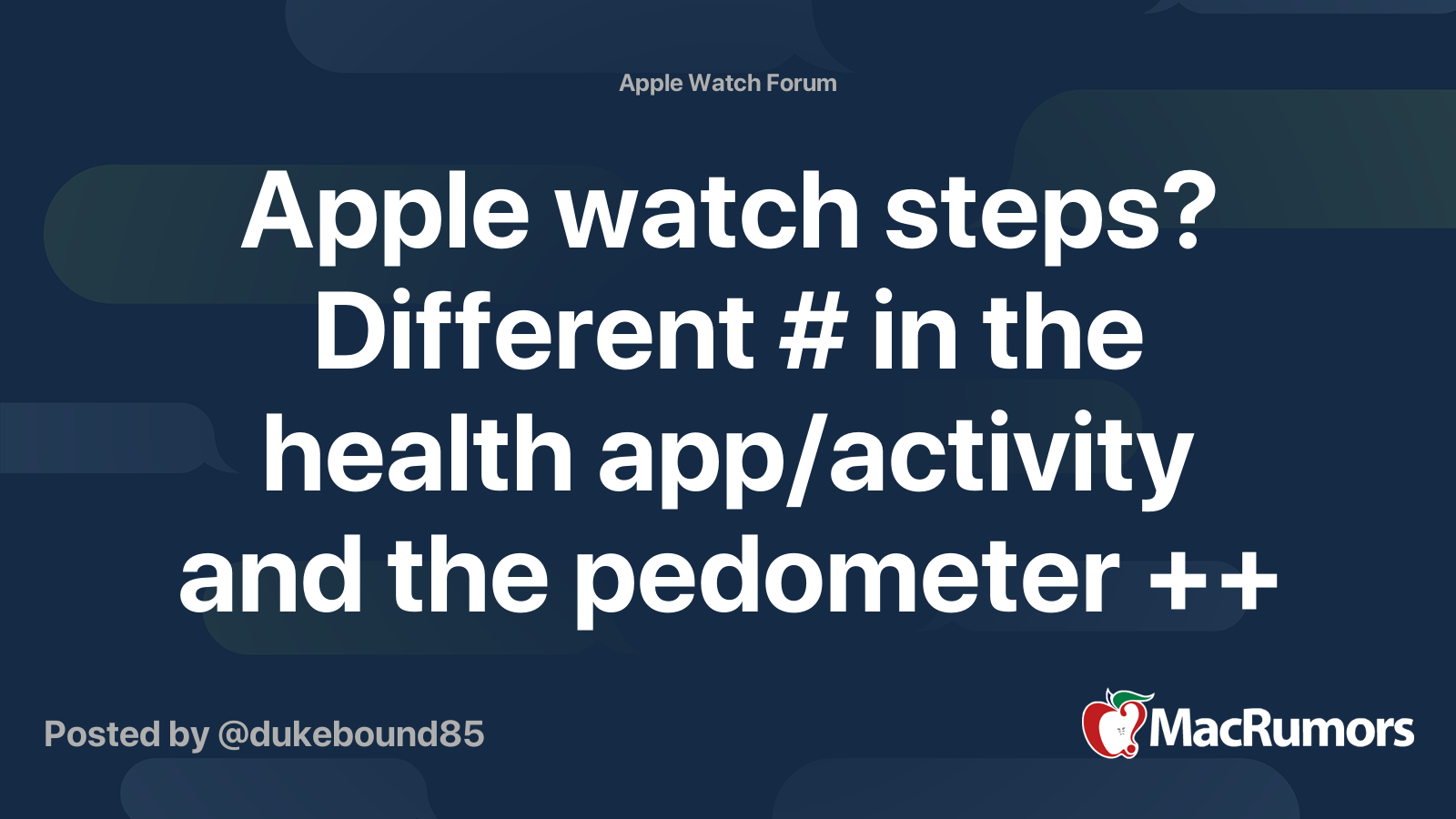 Apple Watch Forum

Apple watch steps? Different # in the health app/activity and the pedometer ++

Posted by @dukebound85

MacRumors